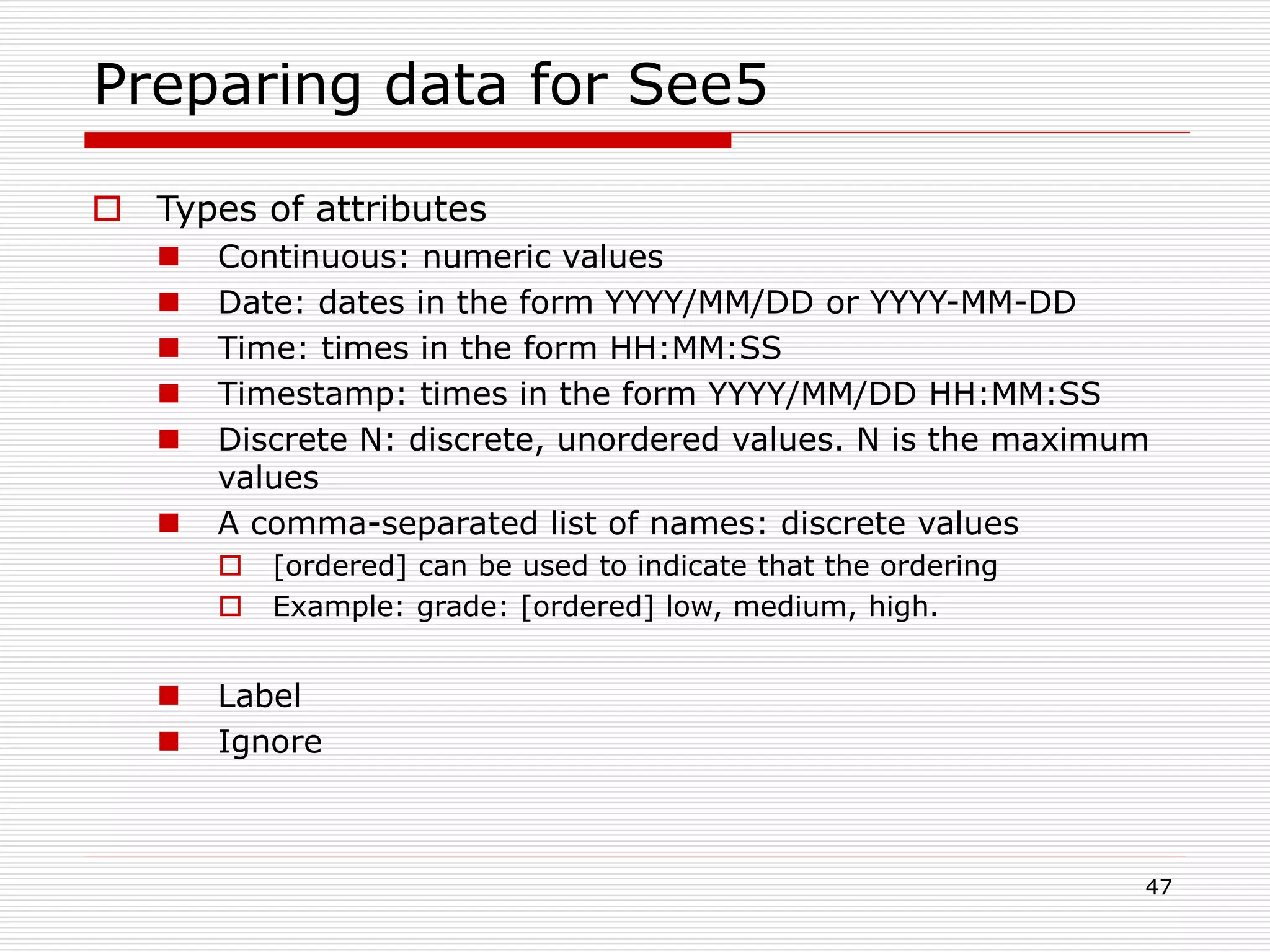 Preparing data for See5

Types of attributes

Continuous: numeric values

Date: dates in the form YYYY/MM/DD or YYYY-MM-DD

Time: times in the form HH:MM:SS

Timestamp: times in the form YYYY/MM/DD HH:MM:SS

Discrete N: discrete, unordered values. N is the maximum values

A comma-separated list of names: discrete values

[ordered] can be used to indicate that the ordering

Example: grade: [ordered] low, medium, high.

Label

Ignore

47